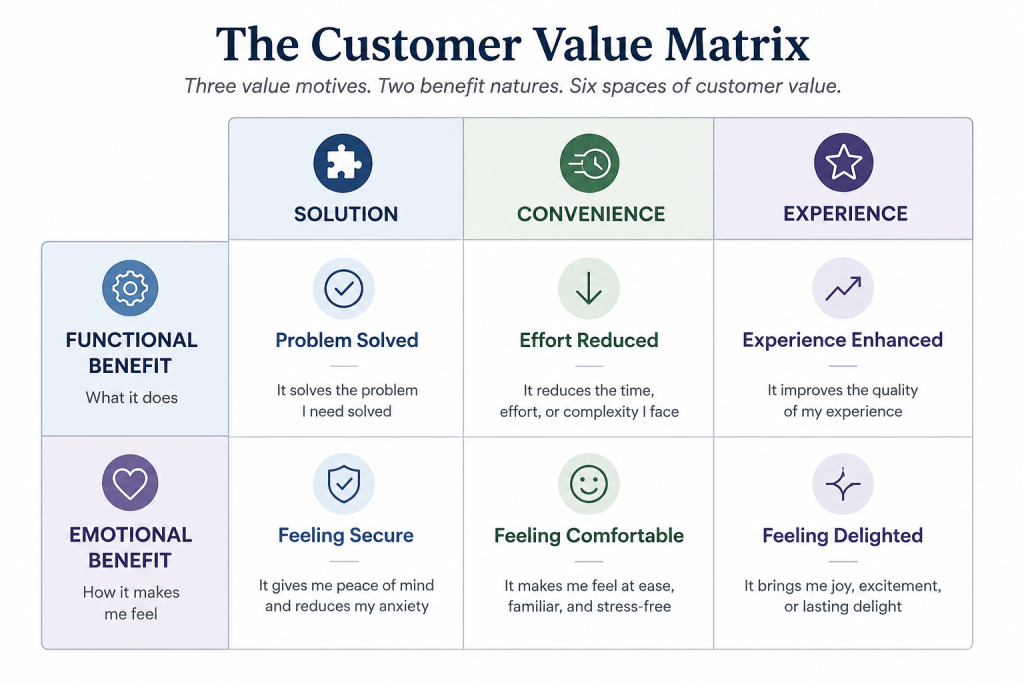 The Customer Value Matrix

Three value motives. Two benefit natures. Six spaces of customer value.

| | SOLUTION | CONVENIENCE | EXPERIENCE |
|---|---|---|---|
| FUNCTIONAL BENEFIT What it does | Problem Solved It solves the problem I need solved | Effort Reduced It reduces the time, effort, or complexity I face | Experience Enhanced It improves the quality of my experience |
| EMOTIONAL BENEFIT How it makes me feel | Feeling Secure It gives me peace of mind and reduces my anxiety | Feeling Comfortable It makes me feel at ease, familiar, and stress-free | Feeling Delighted It brings me joy, excitement, or lasting delight |